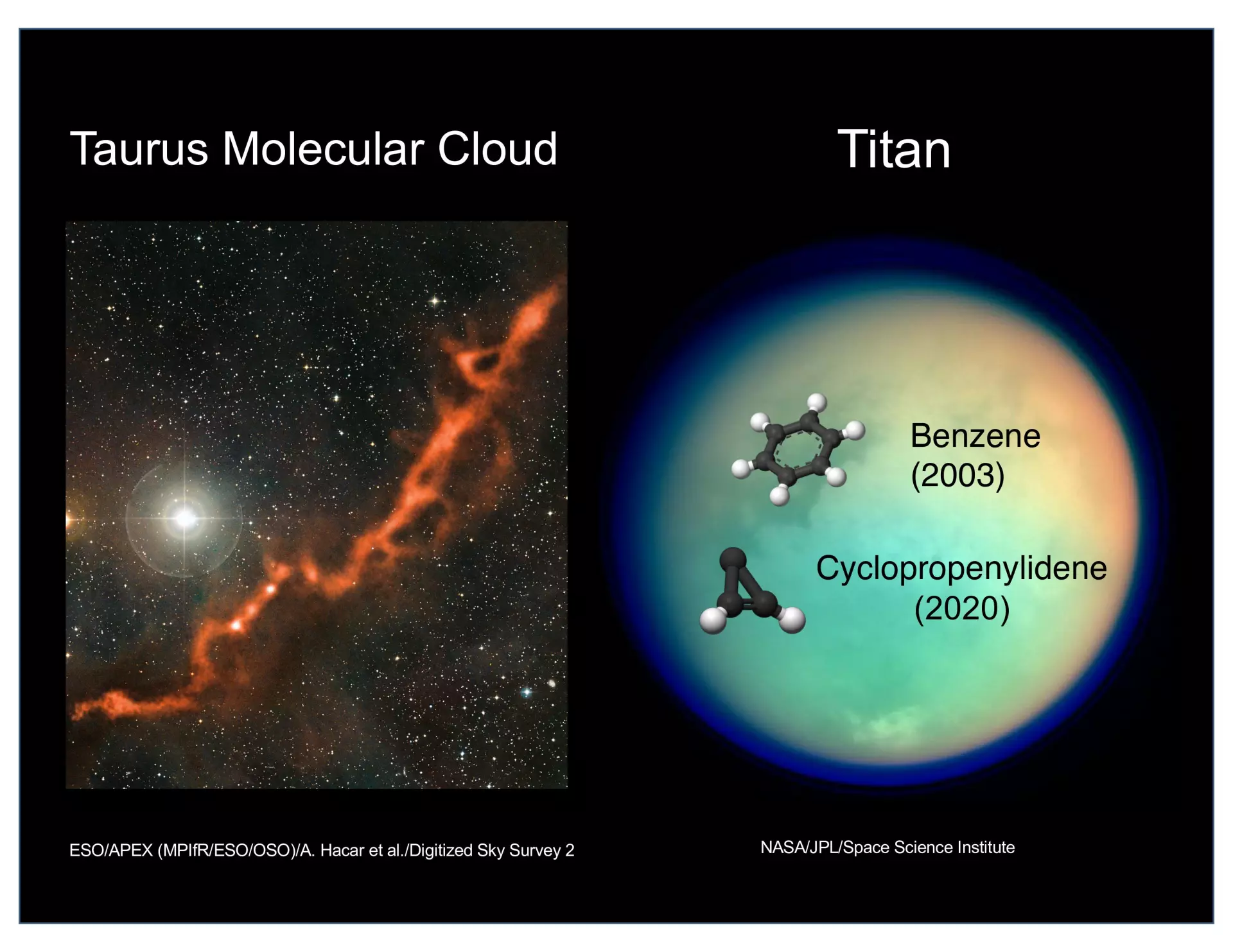 Taurus Molecular Cloud

ESO/APEX (MPIfR/ESO/OSO)/A. Hacar et al./Digitized Sky Survey 2

Titan

Benzene (2003)

Cyclopropenylidene (2020)

NASA/JPL/Space Science Institute